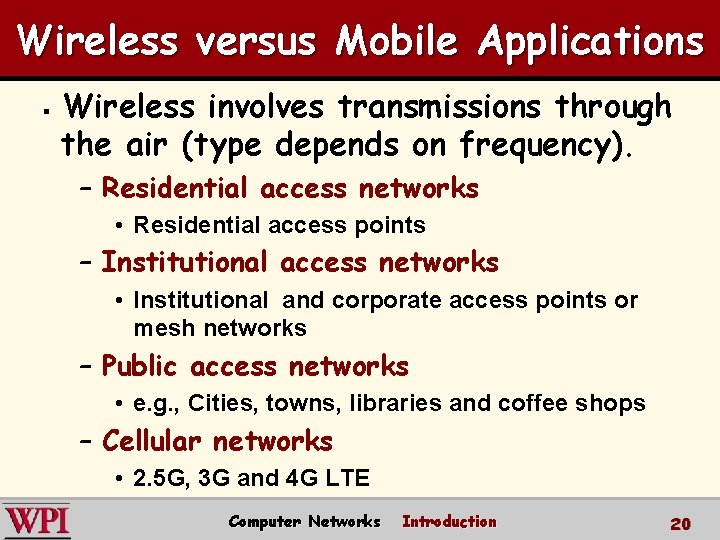 Wireless versus Mobile Applications

▪ Wireless involves transmissions through the air (type depends on frequency).

– Residential access networks

• Residential access points

– Institutional access networks

• Institutional and corporate access points or mesh networks

– Public access networks

• e.g., Cities, towns, libraries and coffee shops

– Cellular networks

• 2.5G, 3G and 4G LTE

WPI

Computer Networks Introduction

20